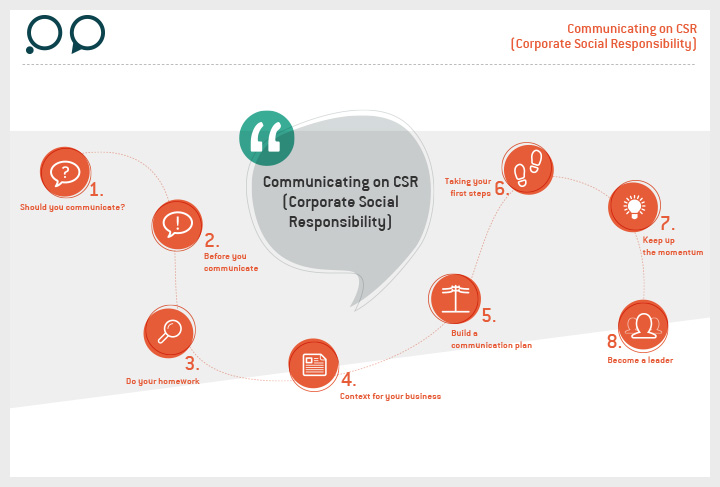 Communicating on CSR
(Corporate Social Responsibility)

Communicating on CSR (Corporate Social Responsibility)

1. Should you communicate?

2. Before you communicate

3. Do your homework

4. Context for your business

5. Build a communication plan

6. Taking your first steps

7. Keep up the momentum

8. Become a leader